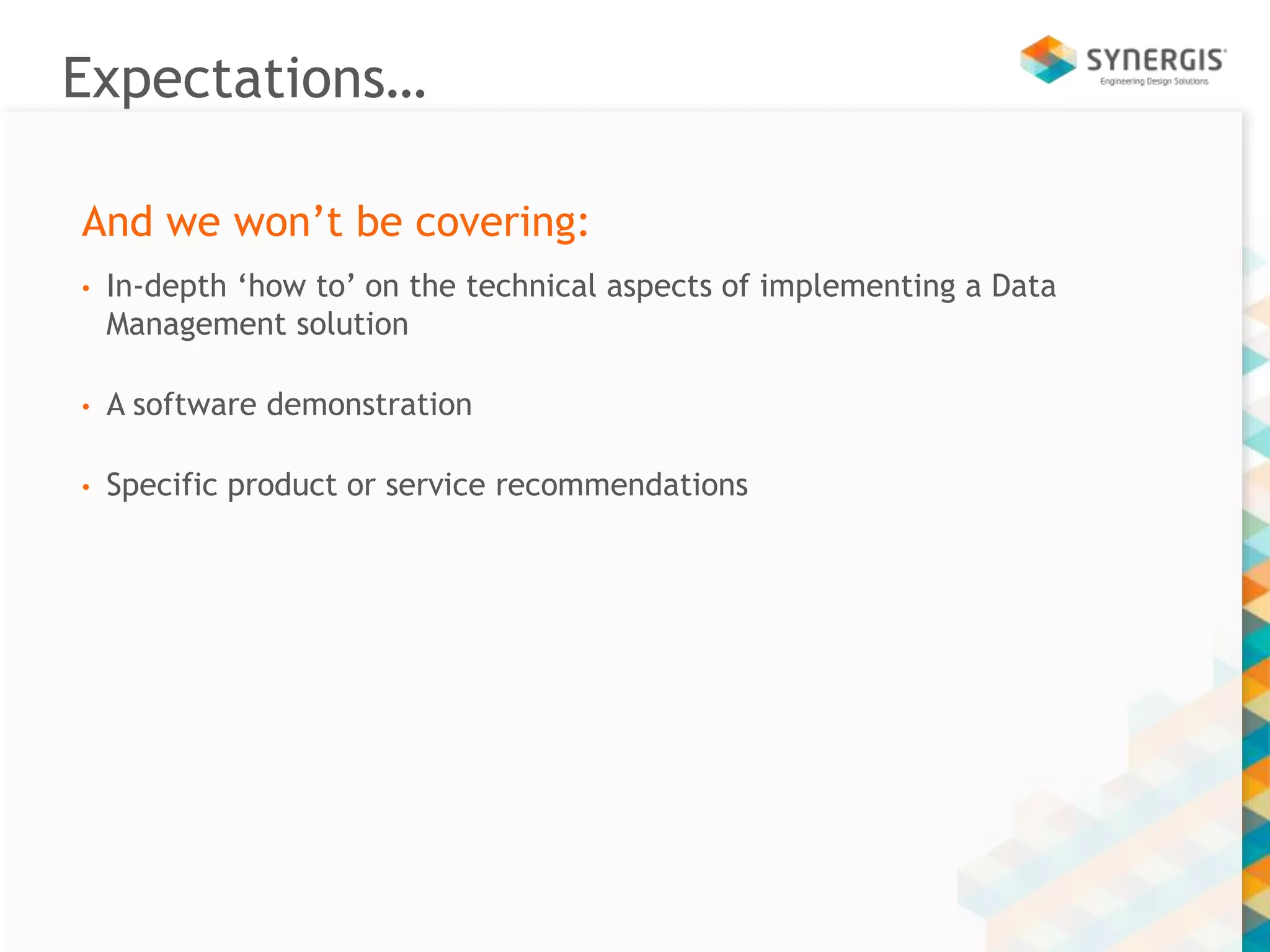 Expectations…

SYNERGIS
Engineering Design Solutions

And we won’t be covering:

• In-depth ‘how to’ on the technical aspects of implementing a Data Management solution

• A software demonstration

• Specific product or service recommendations